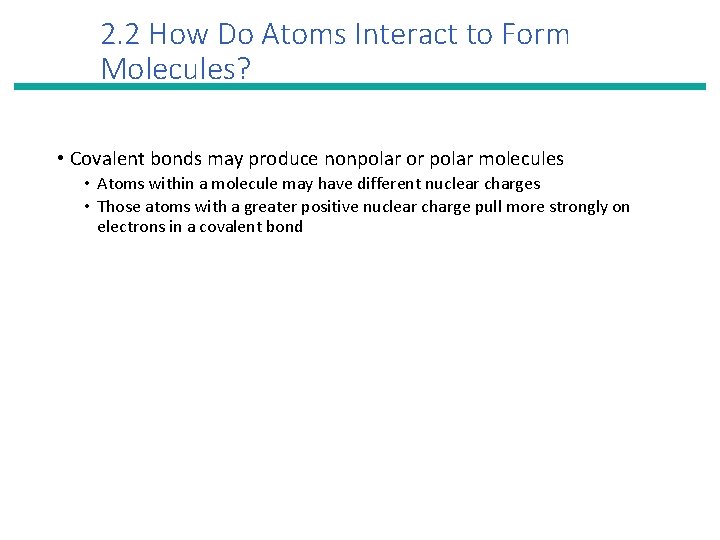 2.2 How Do Atoms Interact to Form Molecules?

• Covalent bonds may produce nonpolar or polar molecules
• Atoms within a molecule may have different nuclear charges
• Those atoms with a greater positive nuclear charge pull more strongly on electrons in a covalent bond